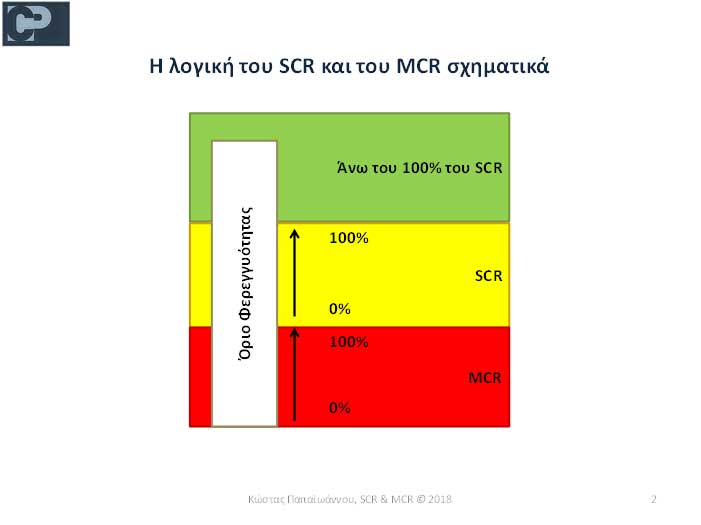 CP

Η λογική του SCR και του MCR σχηματικά

Άνω του 100% του SCR

Όριο Φερεγγυότητας

100%

SCR

0%

100%

MCR

0%

Κώστας Παπαϊωάννου, SCR & MCR © 2018

2